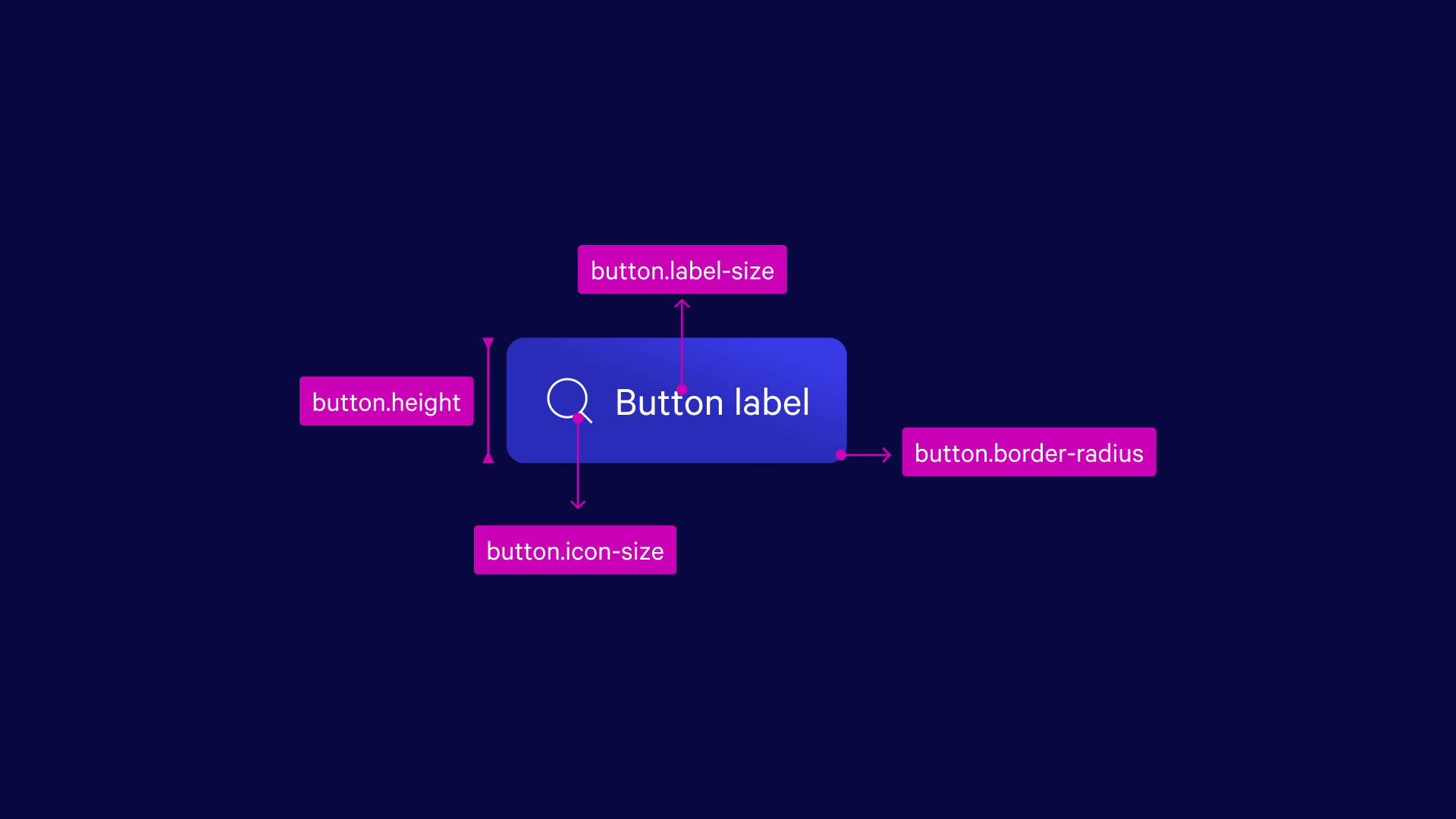 button.label-size

button.height

Button label

button.border-radius

button.icon-size